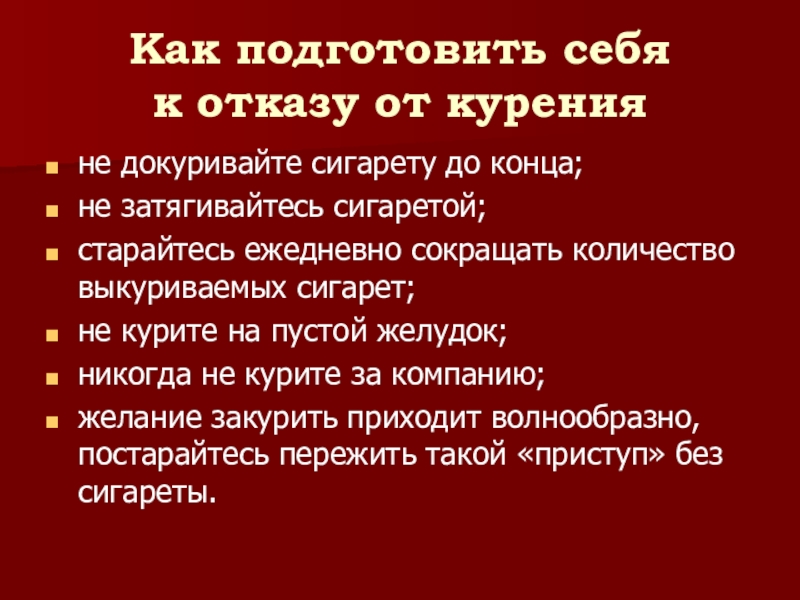 Как подготовить себя к отказу от курения

- не докуривайте сигарету до конца;
- не затягивайтесь сигаретой;
- старайтесь ежедневно сокращать количество выкуриваемых сигарет;
- не курите на пустой желудок;
- никогда не курите за компанию;
- желание закурить приходит волнообразно, постарайтесь пережить такой «приступ» без сигареты.